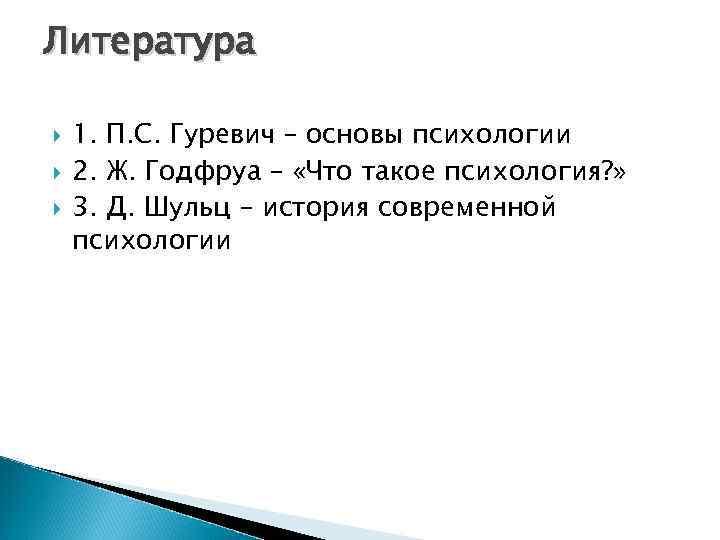 Литература

1. П.С. Гуревич – основы психологии
2. Ж. Годфруа – «Что такое психология?»
3. Д. Шульц – история современной психологии